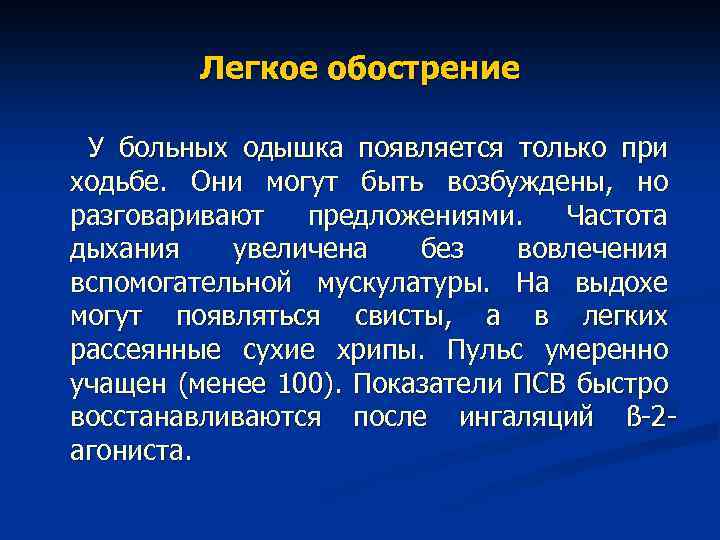 Легкое обострение

У больных одышка появляется только при ходьбе. Они могут быть возбуждены, но разговаривают предложениями. Частота дыхания увеличена без вовлечения вспомогательной мускулатуры. На выдохе могут появляться свисты, а в легких рассеянные сухие хрипы. Пульс умеренно учащен (менее 100). Показатели ПСВ быстро восстанавливаются после ингаляций ß-2-агониста.